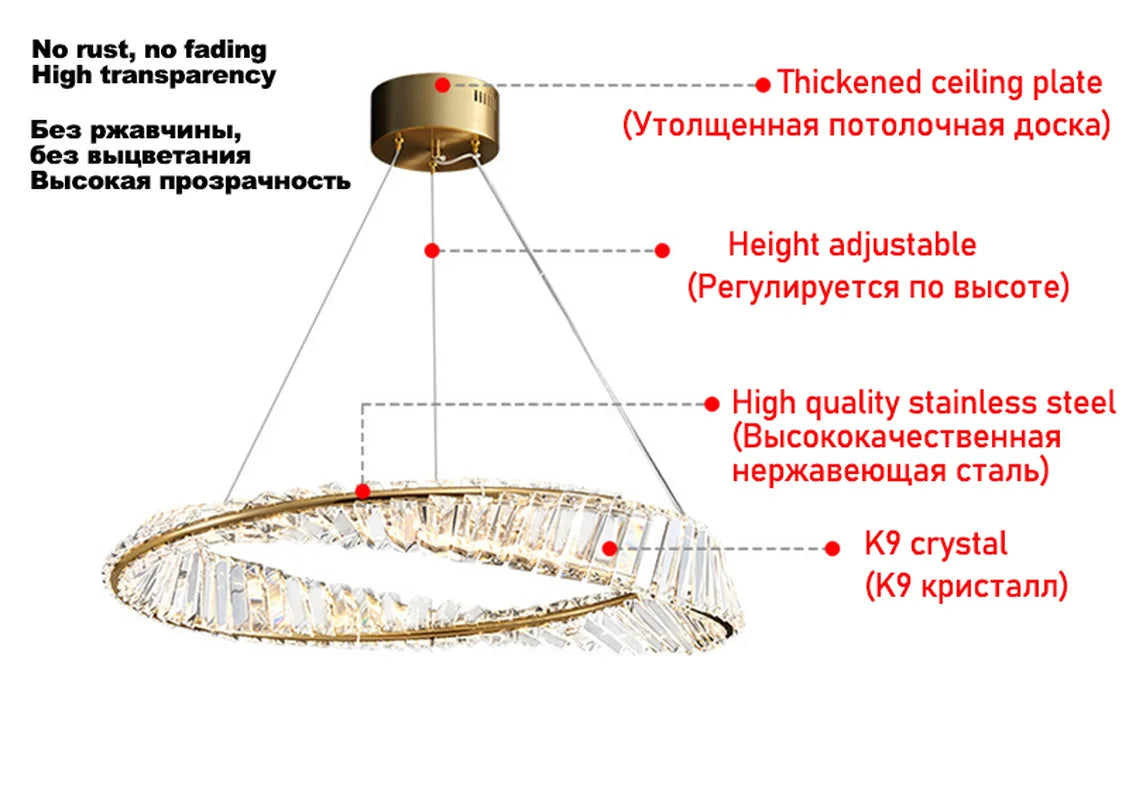 No rust, no fading
High transparency

Без ржавчины,
без выцветания
Высокая прозрачность

Thickened ceiling plate
(Утолщенная потолочная доска)

Height adjustable
(Регулируется по высоте)

High quality stainless steel
(Высококачественная нержавеющая сталь)

K9 crystal
(K9 кристалл)